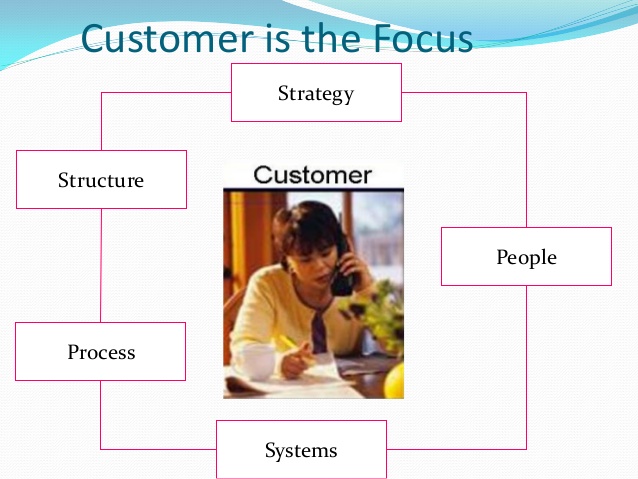 Customer is the Focus

Strategy

Structure

Customer

People

Process

Systems